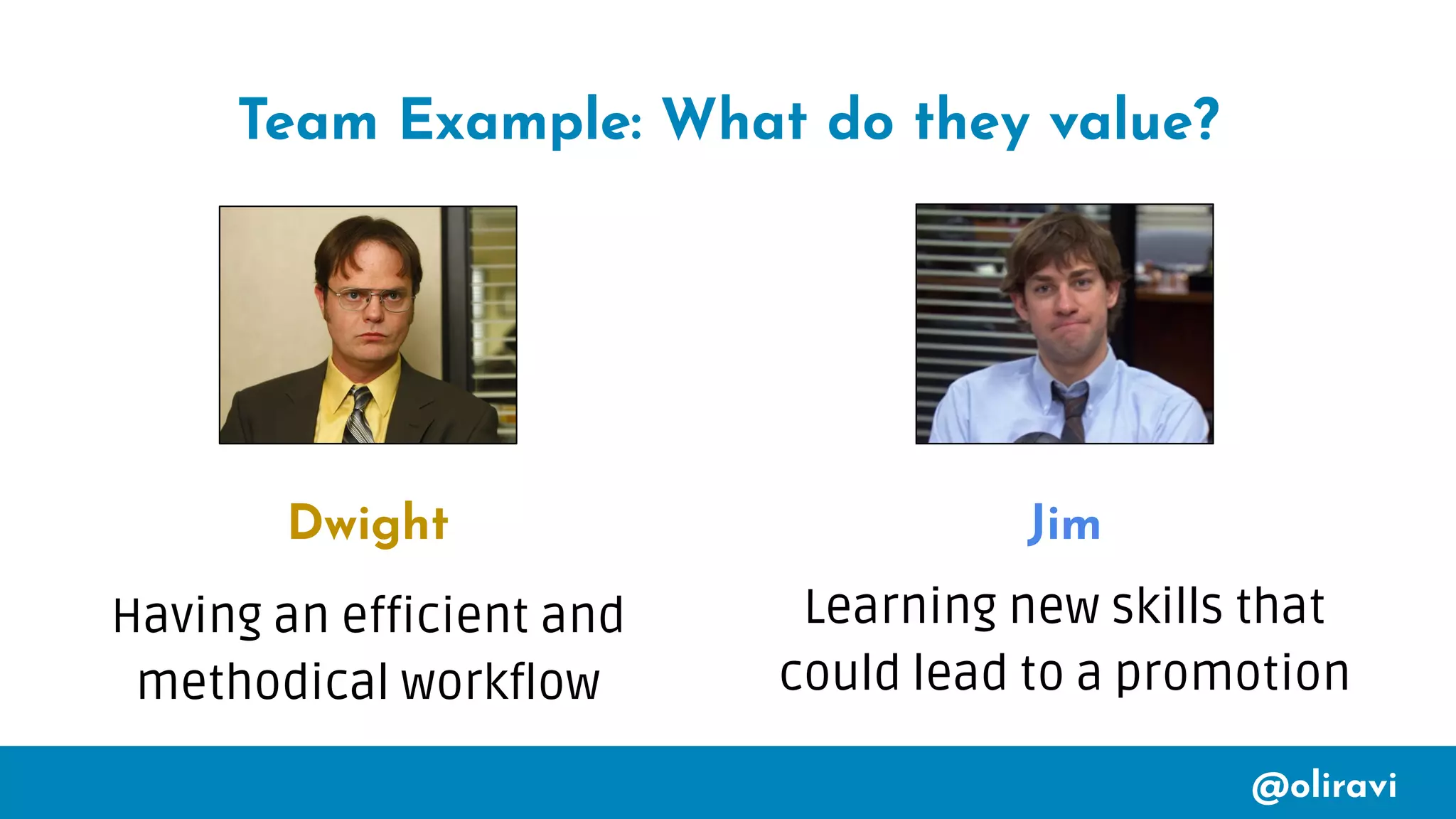 Team Example: What do they value?

Dwight

Having an efficient and methodical workflow

Jim

Learning new skills that could lead to a promotion

@oliravi